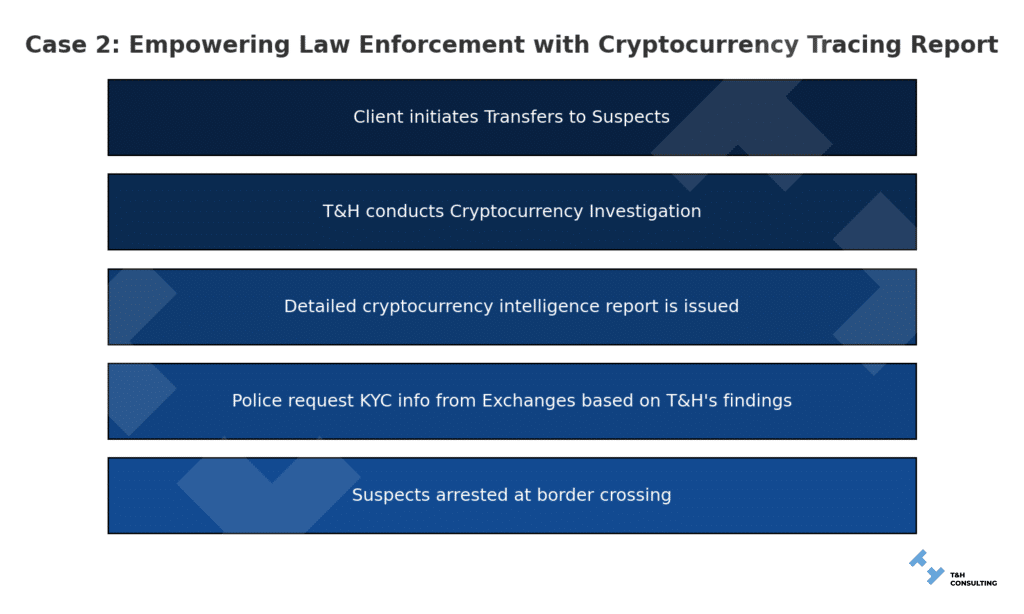 Case 2: Empowering Law Enforcement with Cryptocurrency Tracing Report

Client initiates Transfers to Suspects

T&H conducts Cryptocurrency Investigation

Detailed cryptocurrency intelligence report is issued

Police request KYC info from Exchanges based on T&H's findings

Suspects arrested at border crossing

T&H CONSULTING